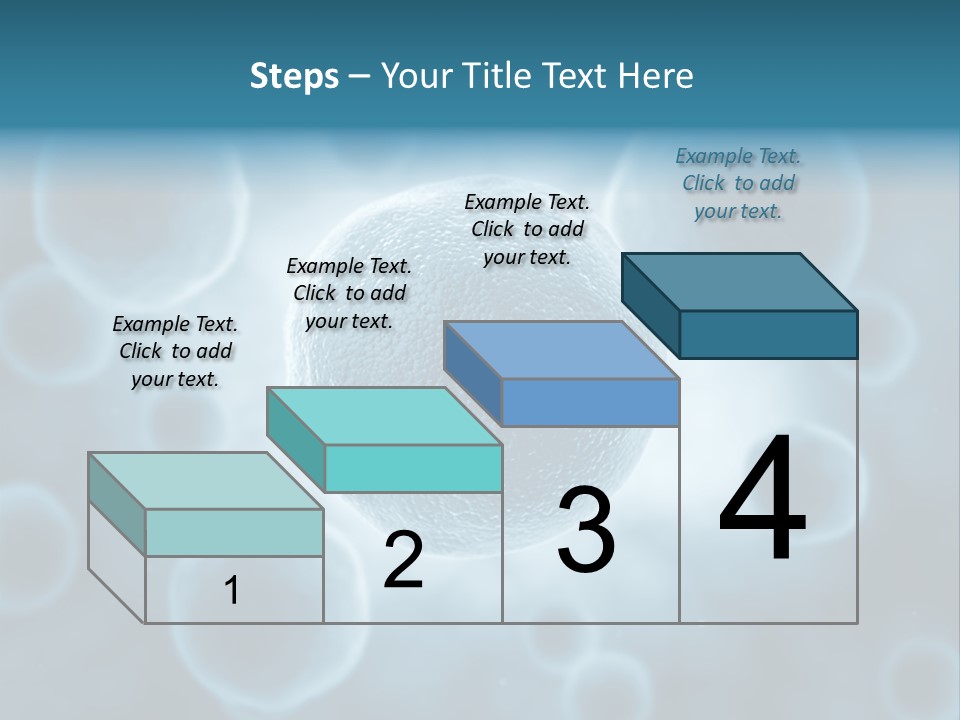 Steps – Your Title Text Here

Example Text. Click to add your text.

Example Text. Click to add your text.

Example Text. Click to add your text.

Example Text. Click to add your text.

1

2

3

4